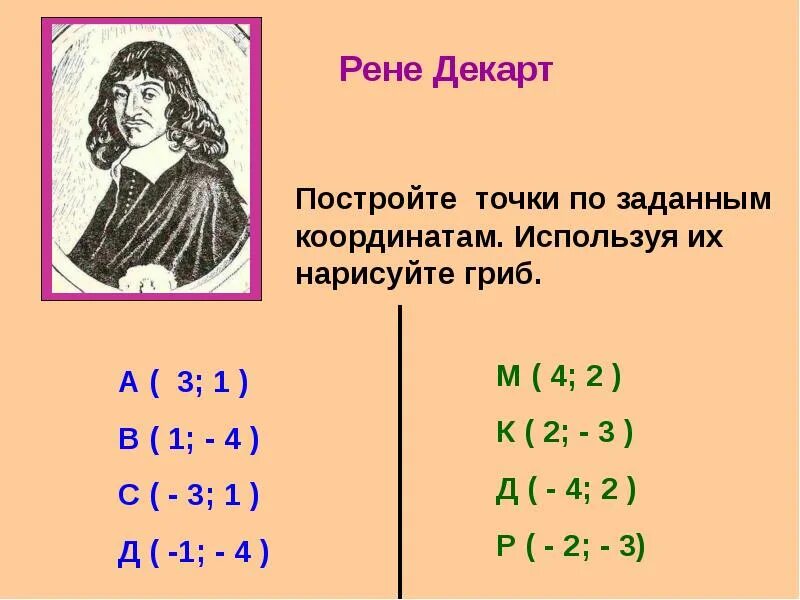 Рене Декарт

Постройте точки по заданным координатам. Используя их нарисуйте гриб.

А ( 3; 1 )

В ( 1; - 4 )

С ( - 3; 1 )

Д ( -1; - 4 )

М ( 4; 2 )

К ( 2; - 3 )

Д ( - 4; 2 )

Р ( - 2; - 3)